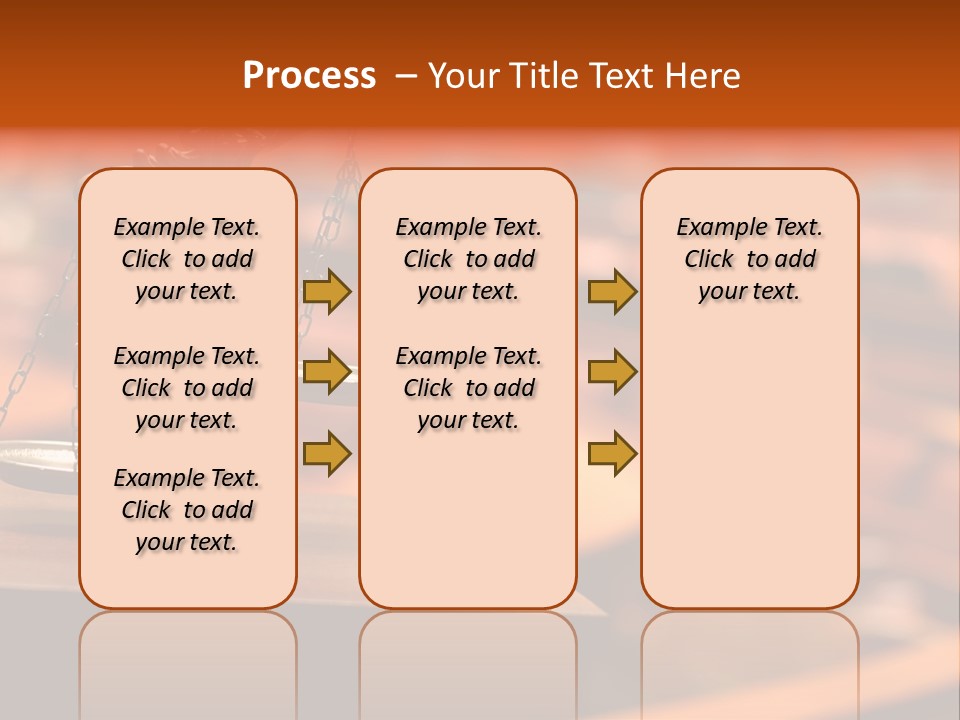 Process – Your Title Text Here

Example Text. Click to add your text.

Example Text. Click to add your text.

Example Text. Click to add your text.

Example Text. Click to add your text.

Example Text. Click to add your text.

Example Text. Click to add your text.